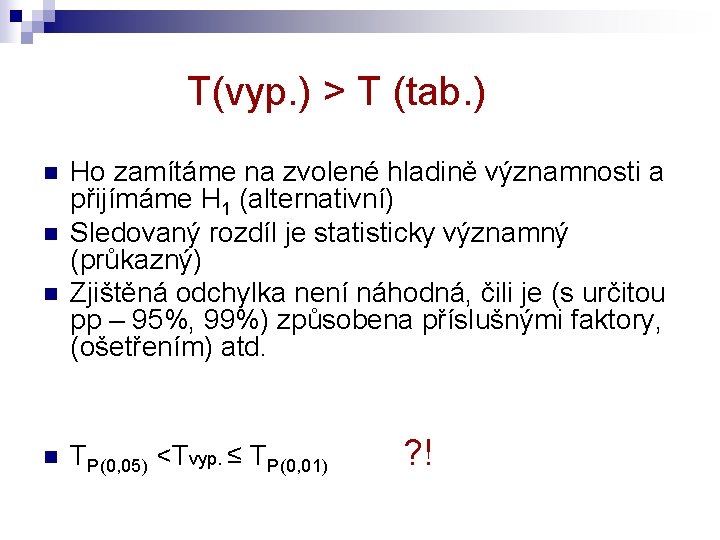 T(vyp.) > T (tab.)

Ho zamítáme na zvolené hladině významnosti a přijímáme $H_1$ (alternativní)

Sledovaný rozdíl je statisticky významný (průkazný)

Zjištěná odchylka není náhodná, čili je (s určitou pp – 95%, 99%) způsobena příslušnými faktory, (ošetřením) atd.

$T_{P(0,05)} < T_{vyp.} \leq T_{P(0,01)}$ ?!